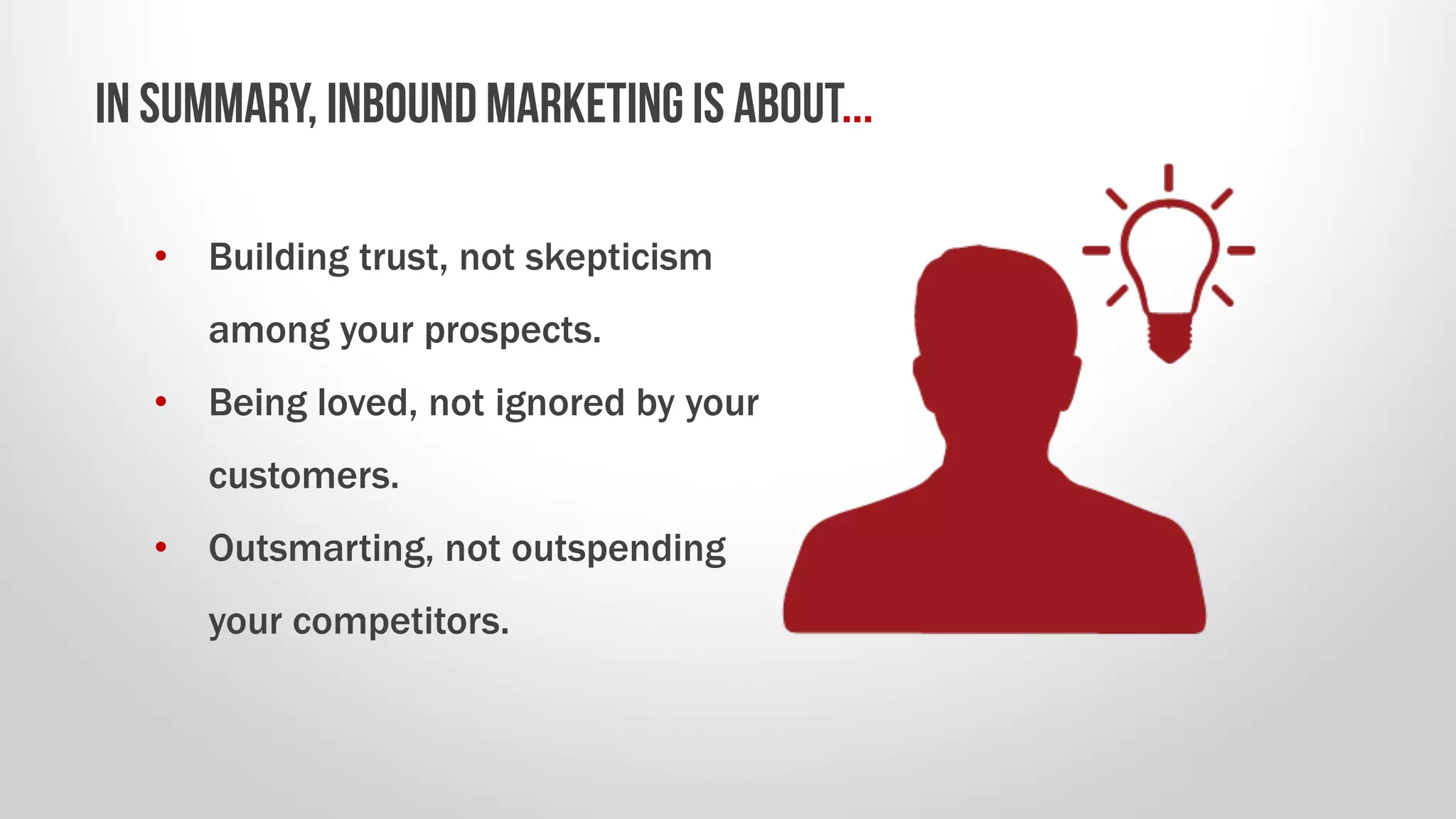 IN SUMMARY, INBOUND MARKETING IS ABOUT...

• Building trust, not skepticism among your prospects.

• Being loved, not ignored by your customers.

• Outsmarting, not outspending your competitors.